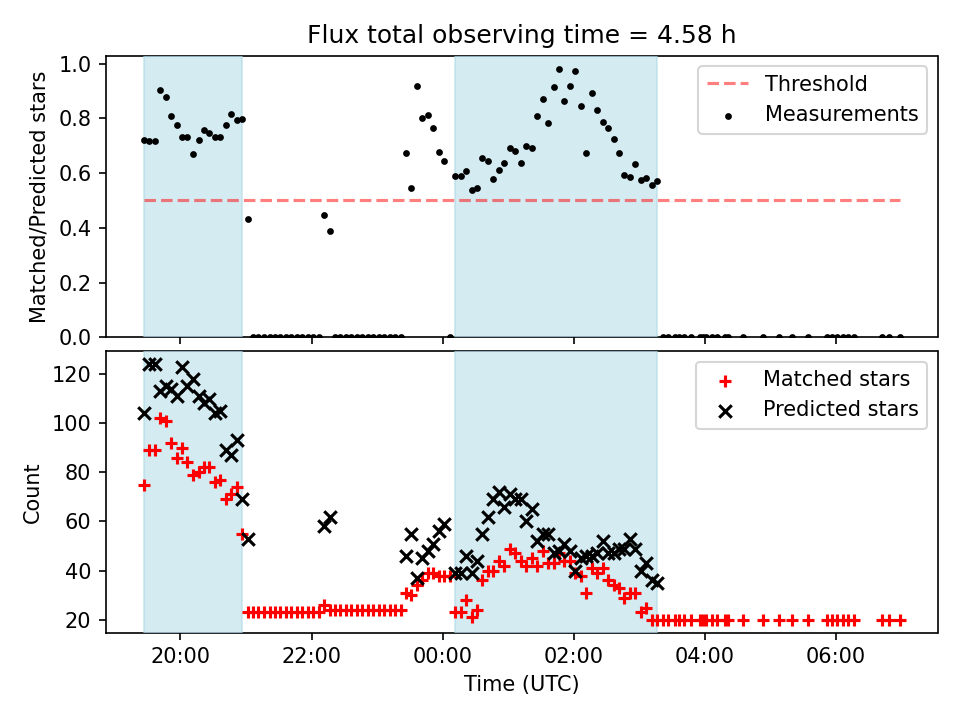 Flux total observing time = 4.58 h

Matched/Predicted stars

1.0
0.8
0.6
0.4
0.2
0.0

Threshold
Measurements

Count

120
100
80
60
40
20

Matched stars
Predicted stars

20:00
22:00
00:00
02:00
04:00
06:00

Time (UTC)